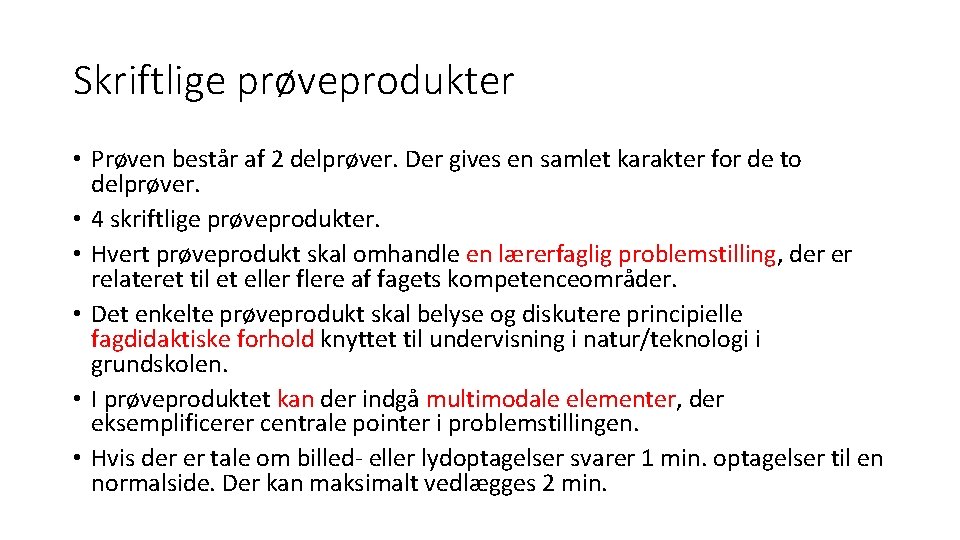 Skriftlige prøveprodukter

• Prøven består af 2 delprøver. Der gives en samlet karakter for de to delprøver.
• 4 skriftlige prøveprodukter.
• Hvert prøveprodukt skal omhandle en lærerfaglig problemstilling, der er relateret til et eller flere af fagets kompetenceområder.
• Det enkelte prøveprodukt skal belyse og diskutere principielle fagdidaktiske forhold knyttet til undervisning i natur/teknologi i grundskolen.
• I prøveproduktet kan der indgå multimodale elementer, der eksemplificerer centrale pointer i problemstillingen.
• Hvis der er tale om billed- eller lydoptagelser svarer 1 min. optagelser til en normalside. Der kan maksimalt vedlægges 2 min.